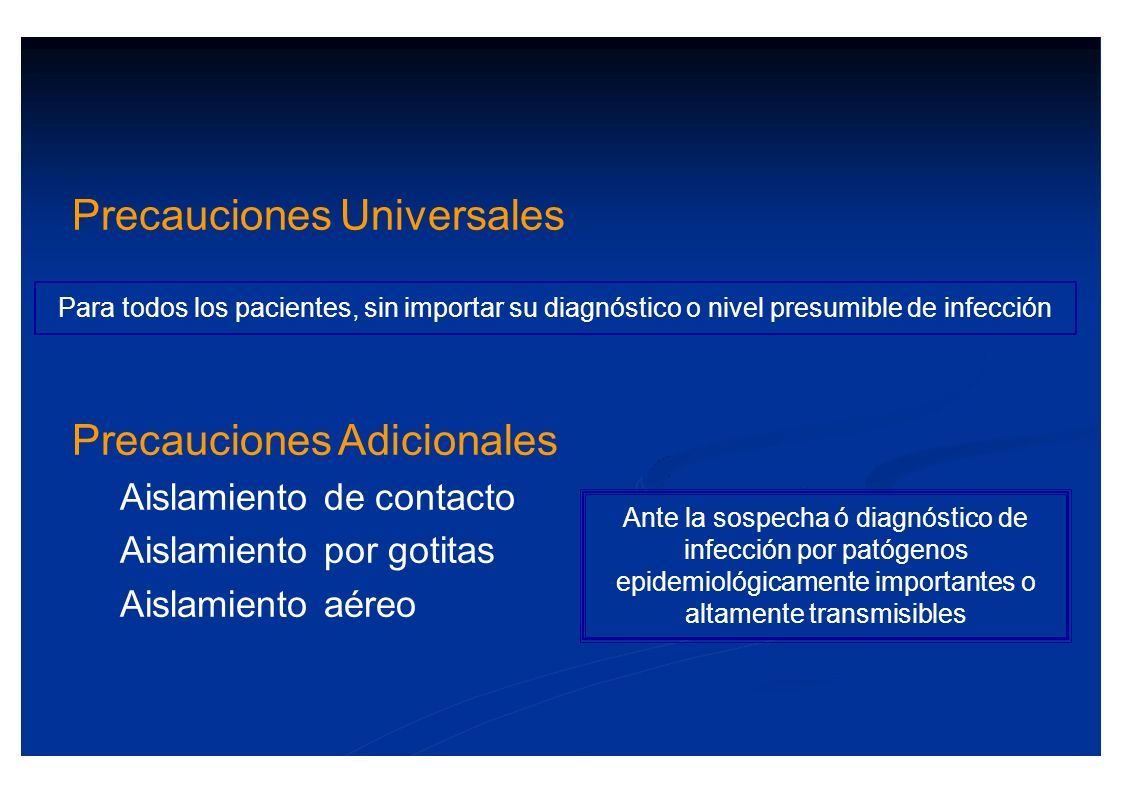 Precauciones Universales

Para todos los pacientes, sin importar su diagnóstico o nivel presumible de infección

Precauciones Adicionales

Aislamiento de contacto

Aislamiento por gotitas

Aislamiento aéreo

Ante la sospecha ó diagnóstico de infección por patógenos epidemiológicamente importantes o altamente transmisibles